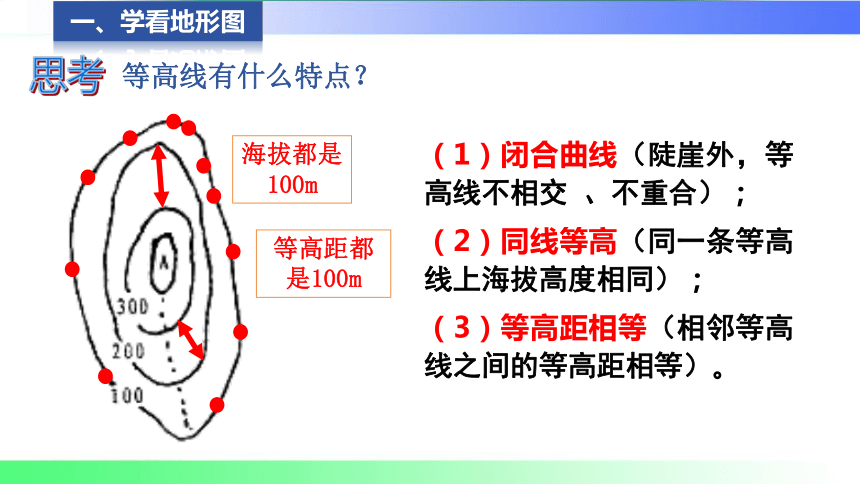 一、学看地形图

思考 等高线有什么特点？

海拔都是100m

等高距都是100m

A

300

200

100

（1）闭合曲线（陡崖外，等高线不相交 、不重合）；

（2）同线等高（同一条等高线上海拔高度相同）；

（3）等高距相等（相邻等高线之间的等高距相等）。